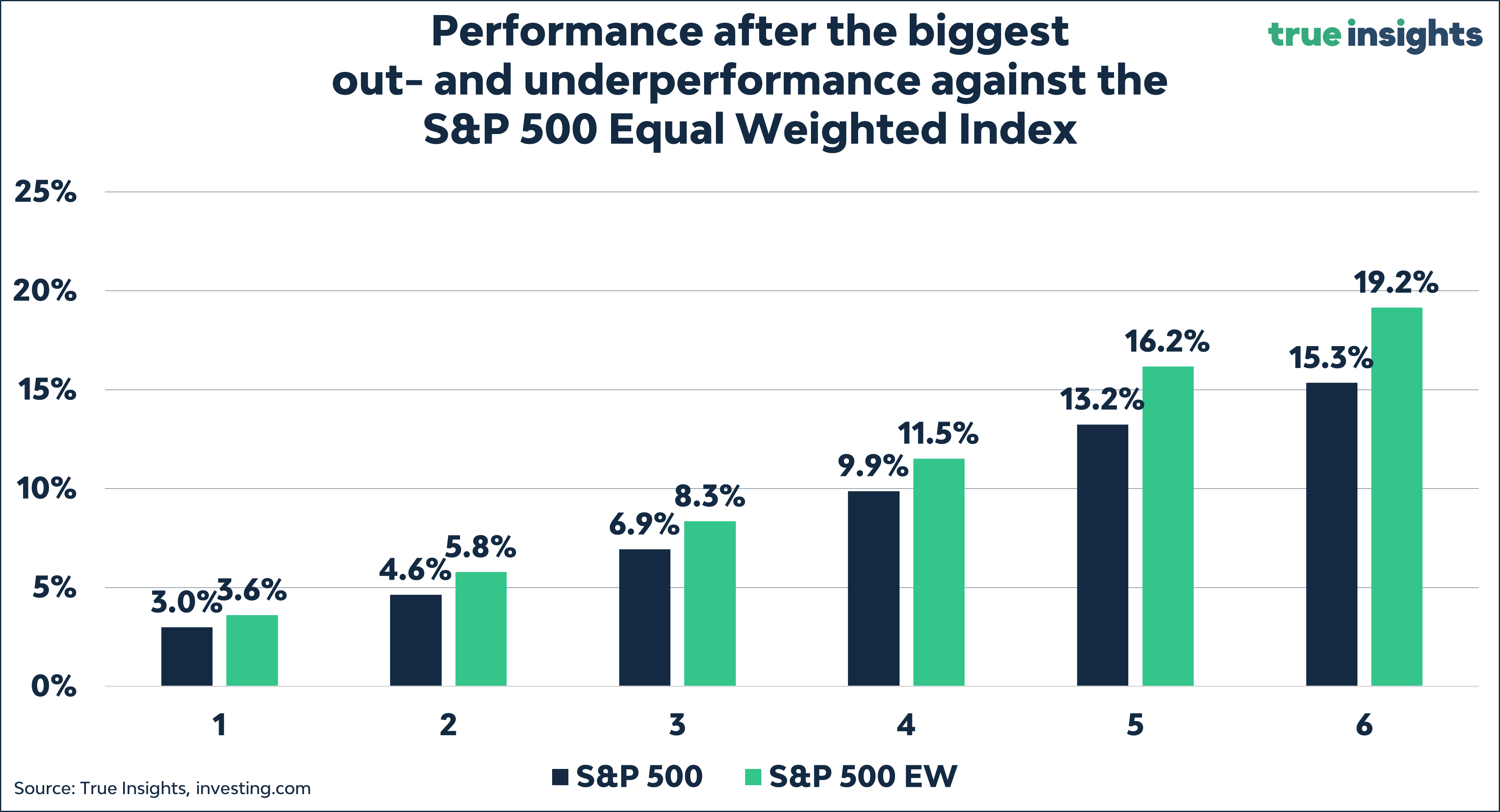 Performance after the biggest out- and underperformance against the S&P 500 Equal Weighted Index

true insights

25%
20%
15%
10%
5%
0%

3.0% 3.6%
4.6% 5.8%
6.9% 8.3%
9.9% 11.5%
13.2% 16.2%
15.3% 19.2%

1 2 3 4 5 6

S&P 500 S&P 500 EW

Source: True Insights, investing.com